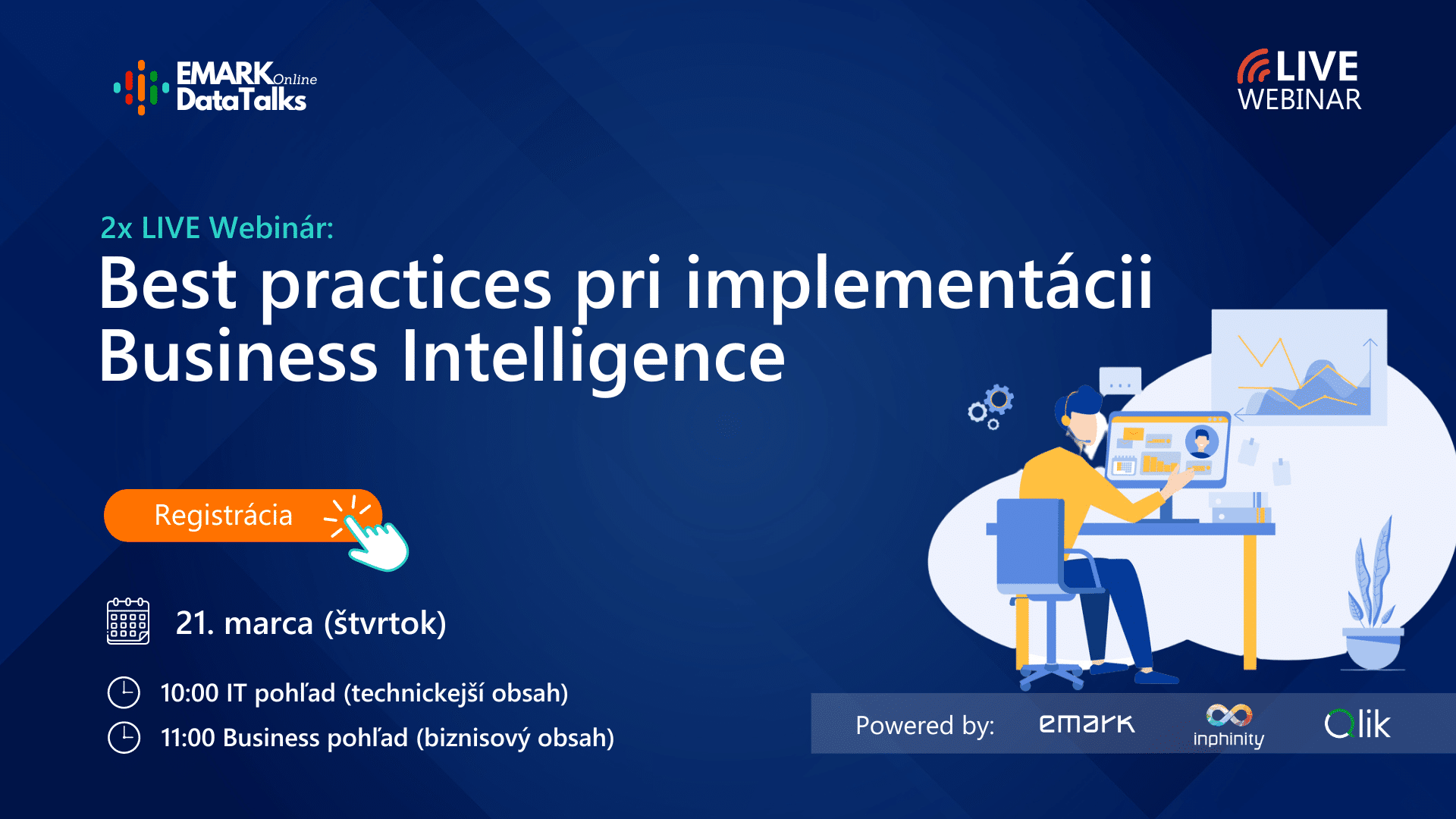 EMARK Online DataTalks

LIVE WEBINAR

2x LIVE Webinár:

Best practices pri implementácii Business Intelligence

Registrácia

21. marca (štvrtok)

10:00 IT pohľad (technickejší obsah)

11:00 Business pohľad (biznisový obsah)

Powered by: emark inphinity Qlik